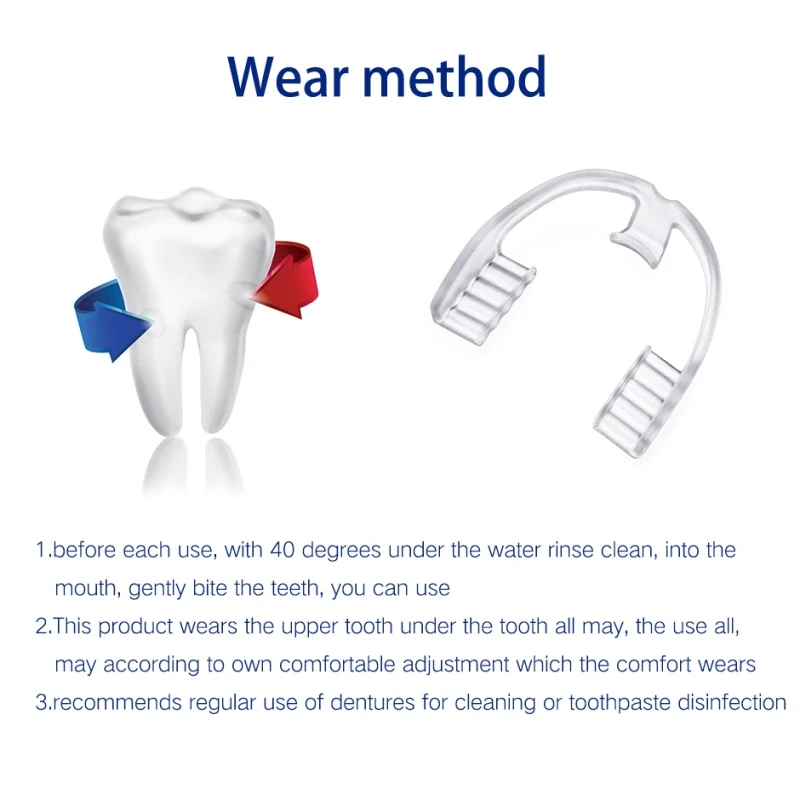 Wear method

1.before each use, with 40 degrees under the water rinse clean, into the mouth, gently bite the teeth, you can use

2.This product wears the upper tooth under the tooth all may, the use all, may according to own comfortable adjustment which the comfort wears

3.recommends regular use of dentures for cleaning or toothpaste disinfection